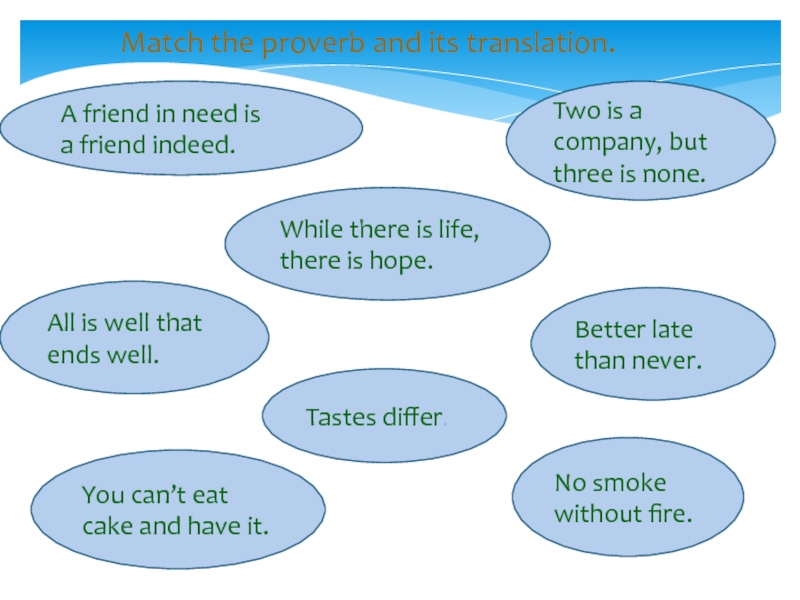 Match the proverb and its translation.

A friend in need is a friend indeed.

Two is a company, but three is none.

While there is life, there is hope.

All is well that ends well.

Better late than never.

Tastes differ.

You can't eat cake and have it.

No smoke without fire.